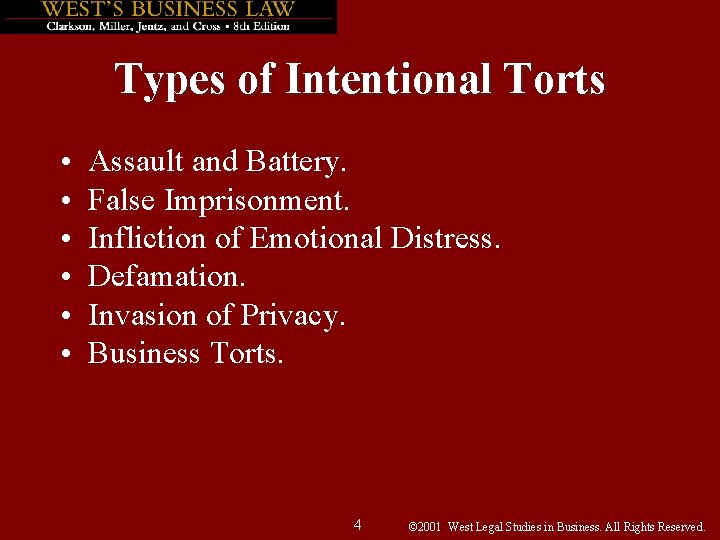 WEST'S BUSINESS LAW
Clarkson, Miller, Jentz, and Cross • 8th Edition

Types of Intentional Torts

• Assault and Battery.
• False Imprisonment.
• Infliction of Emotional Distress.
• Defamation.
• Invasion of Privacy.
• Business Torts.

4

©2001 West Legal Studies in Business. All Rights Reserved.